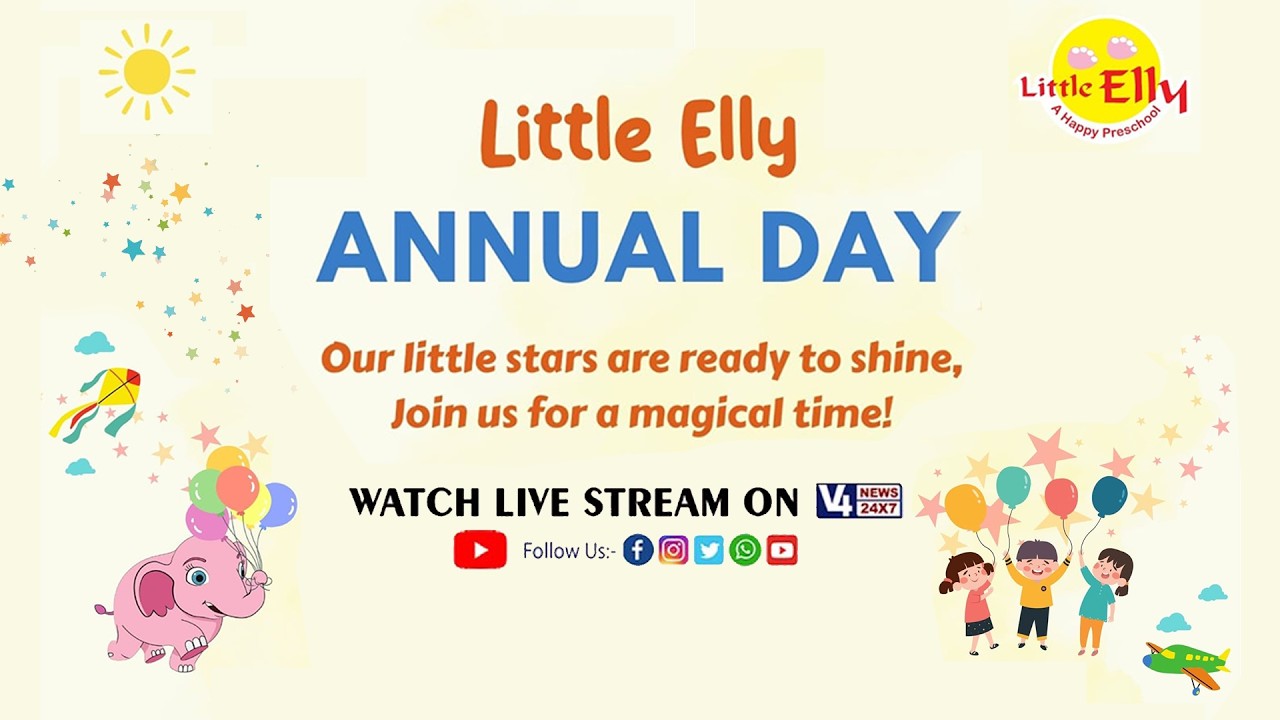 Little Elly
A Happy Preschool

Little Elly
ANNUAL DAY

Our little stars are ready to shine,
Join us for a magical time!

WATCH LIVE STREAM ON V4 NEWS 24X7

Follow Us:-